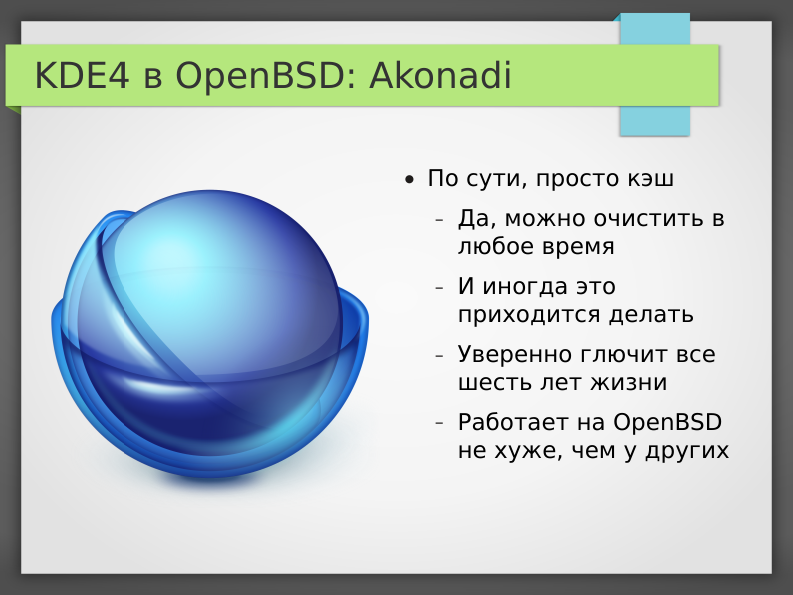 KDE4 в OpenBSD: Akonadi

• По сути, просто кэш

– Да, можно очистить в любое время

– И иногда это приходится делать

– Уверенно глючит все шесть лет жизни

– Работает на OpenBSD не хуже, чем у других